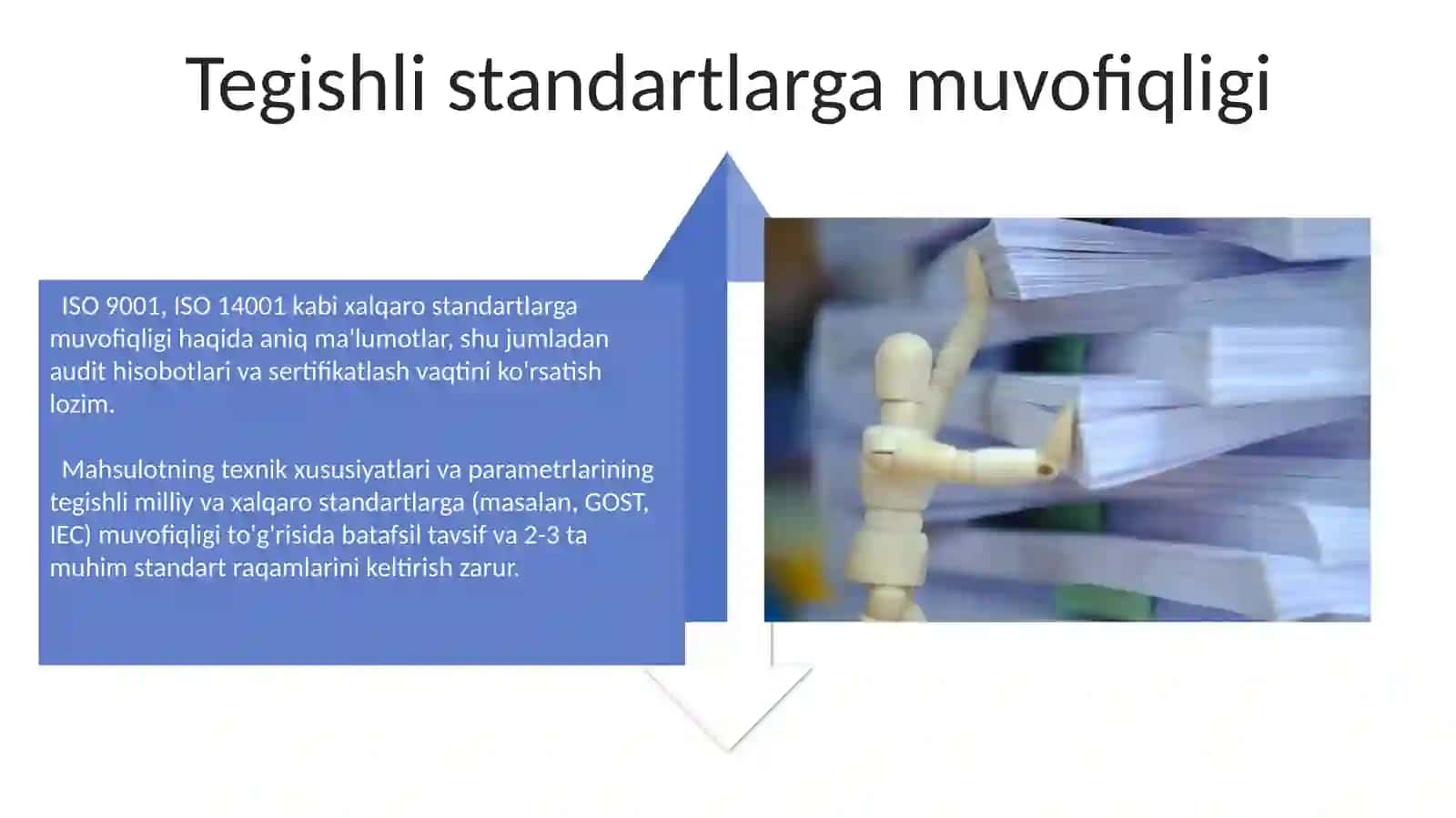 Tegishli standartlarga muvofiqligi

ISO 9001, ISO 14001 kabi xalqaro standartlarga muvofiqligi haqida aniq ma'lumotlar, shu jumladan audit hisobotlari va sertifikatlash vaqtini ko'rsatish lozim.

Mahsulotning texnik xususiyatlari va parametrlarining tegishli milliy va xalqaro standartlarga (masalan, GOST, IEC) muvofiqligi to'g'risida batafsil tavsif va 2-3 ta muhim standart raqamlarini keltirish zarur.